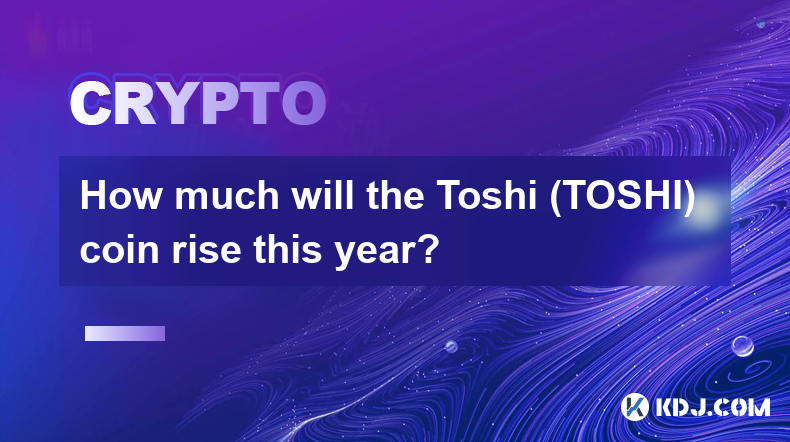 CRYPTO

How much will the Toshi (TOSHI) coin rise this year?

KDJ.COM